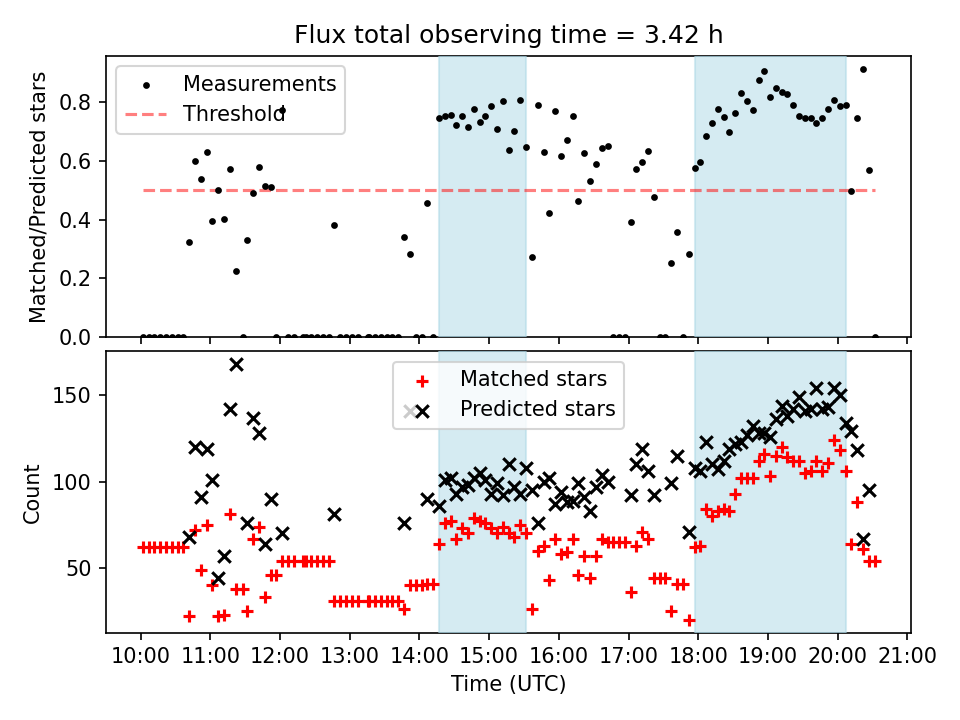 Flux total observing time = 3.42 h

Measurements
Threshold

Matched/Predicted stars

0.0
0.2
0.4
0.6
0.8

Matched stars
Predicted stars

Count

50
100
150

10:00
11:00
12:00
13:00
14:00
15:00
16:00
17:00
18:00
19:00
20:00
21:00

Time (UTC)